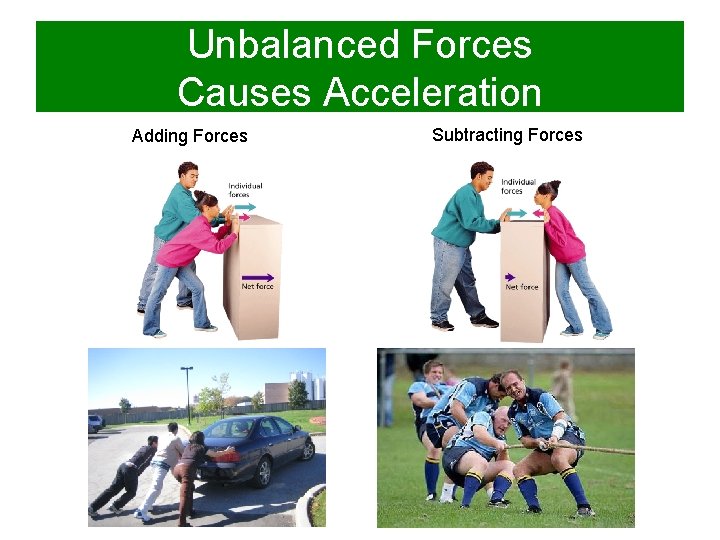 Unbalanced Forces
Causes Acceleration

Adding Forces

Individual forces

Net force

Subtracting Forces

Individual forces

Net force